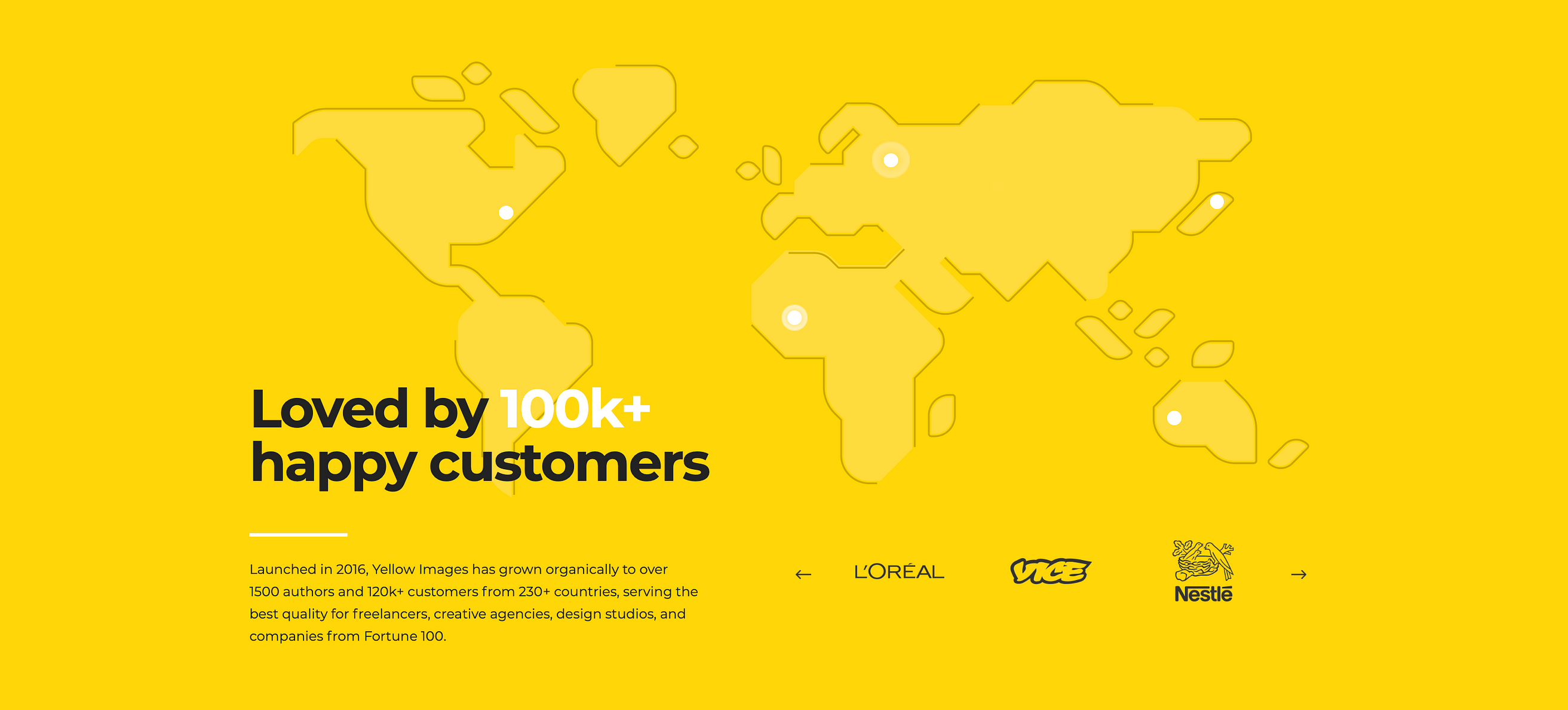 Loved by 100k+ happy customers

Launched in 2016, Yellow Images has grown organically to over 1500 authors and 120k+ customers from 230+ countries, serving the best quality for freelancers, creative agencies, design studios, and companies from Fortune 100.

←

L'ORÉAL

VICE

Nestlé

→